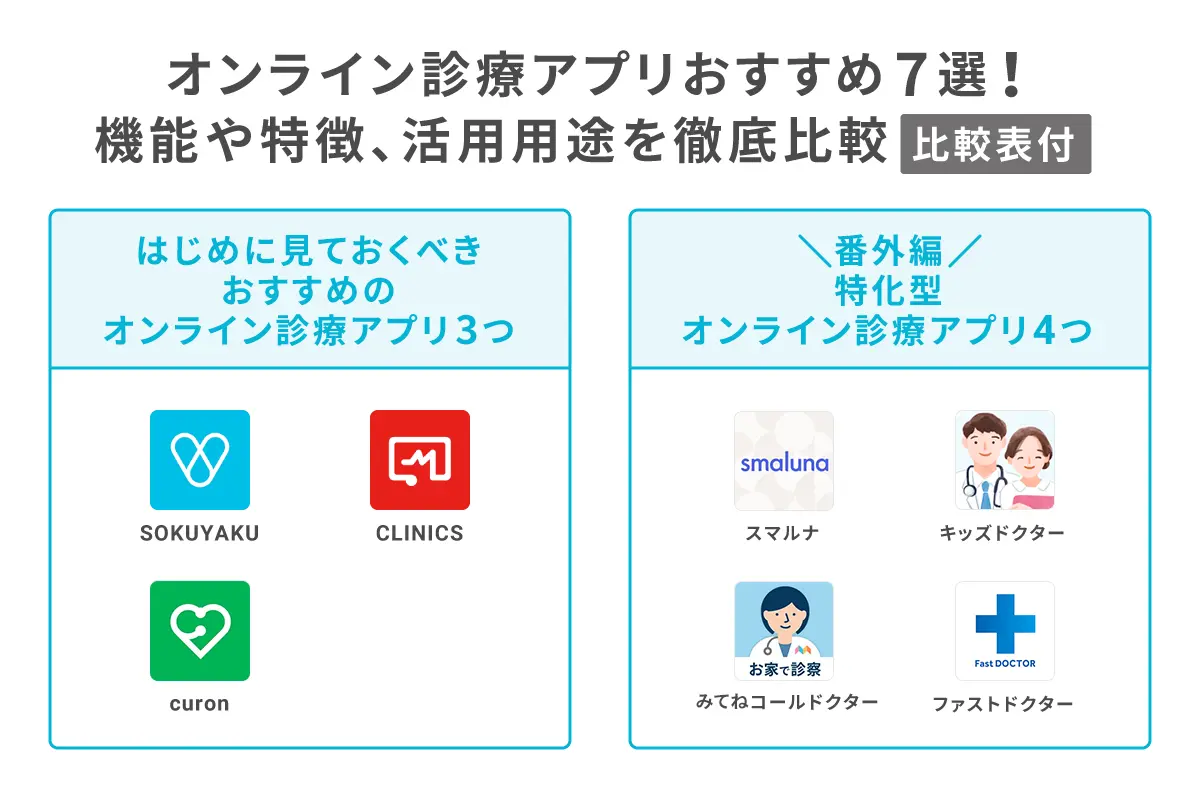 オンライン診療アプリおすすめ7選！
機能や特徴、活用用途を徹底比較 比較表付

はじめに見ておくべき
おすすめの
オンライン診療アプリ3つ

SOKUYAKU

CLINICS

curon

＼番外編／
特化型
オンライン診療アプリ4つ

smaluna

スマルナ

キッズドクター

お家で診察

みてねコールドクター

Fast DOCTOR

ファストドクター